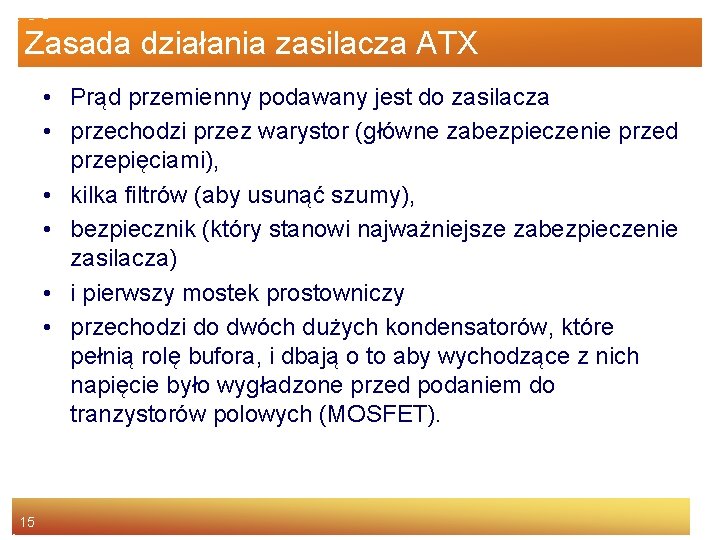 Zasada działania zasilacza ATX

• Prąd przemienny podawany jest do zasilacza
• przechodzi przez warystor (główne zabezpieczenie przed przepięciami),
• kilka filtrów (aby usunąć szumy),
• bezpiecznik (który stanowi najważniejsze zabezpieczenie zasilacza)
• i pierwszy mostek prostowniczy
• przechodzi do dwóch dużych kondensatorów, które pełnią rolę bufora, i dbają o to aby wychodzące z nich napięcie było wygładzone przed podaniem do tranzystorów polowych (MOSFET).

15